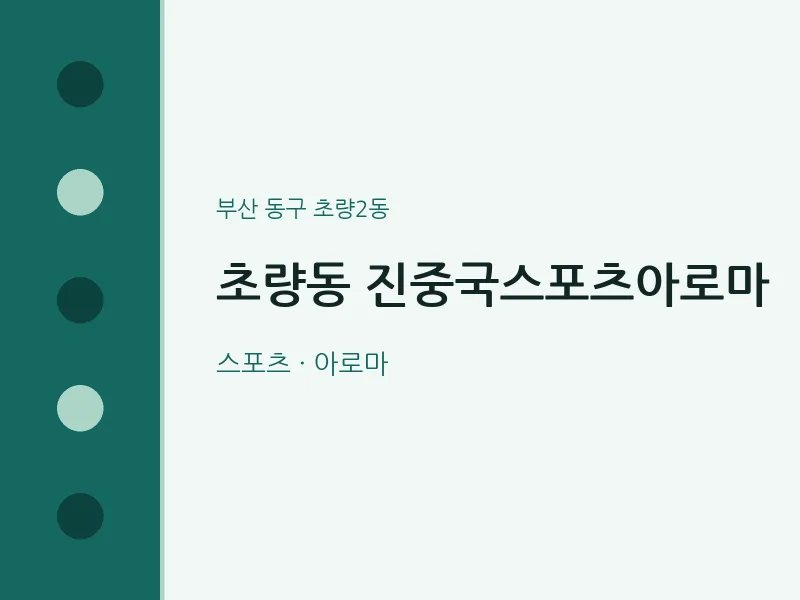 부산 동구 초량2동

초량동 진중국스포츠아로마

스포츠 · 아로마